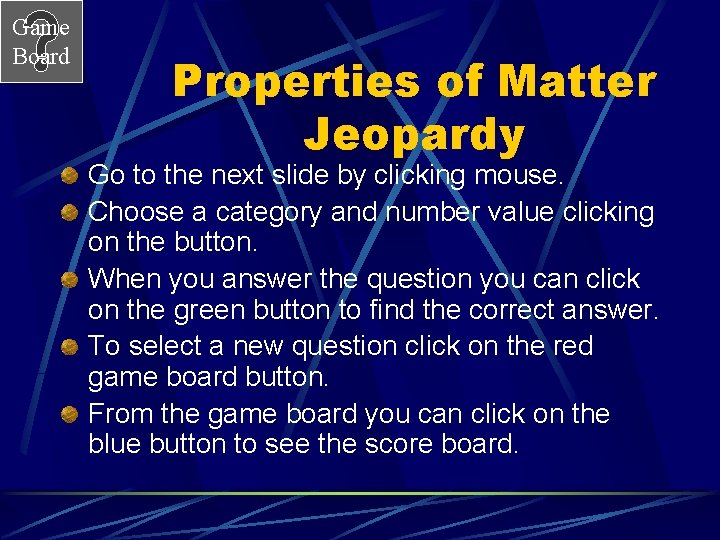 Game Board

Properties of Matter Jeopardy

Go to the next slide by clicking mouse.

Choose a category and number value clicking on the button.

When you answer the question you can click on the green button to find the correct answer.

To select a new question click on the red game board button.

From the game board you can click on the blue button to see the score board.